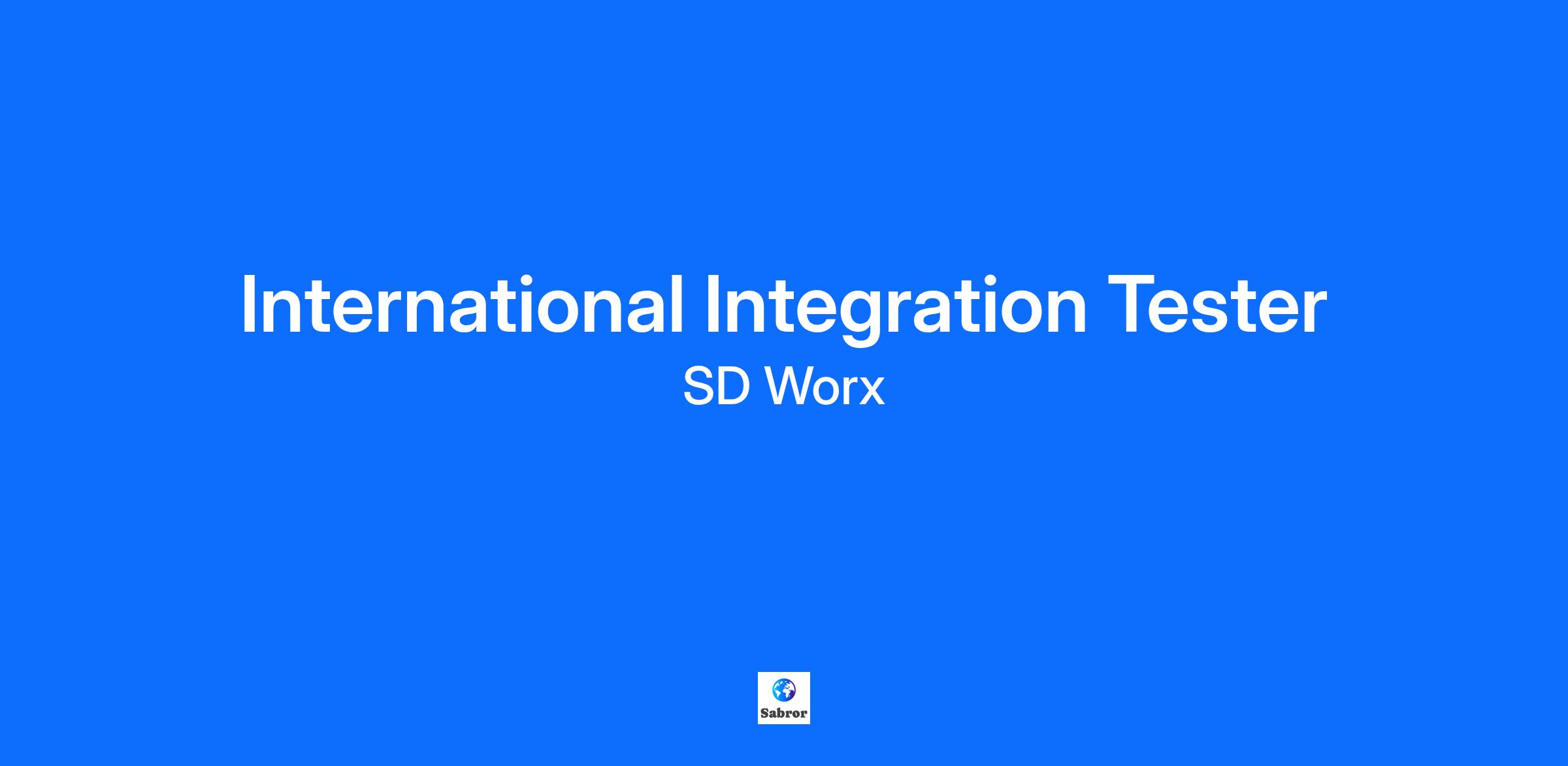 International Integration Tester

SD Worx

Sabror